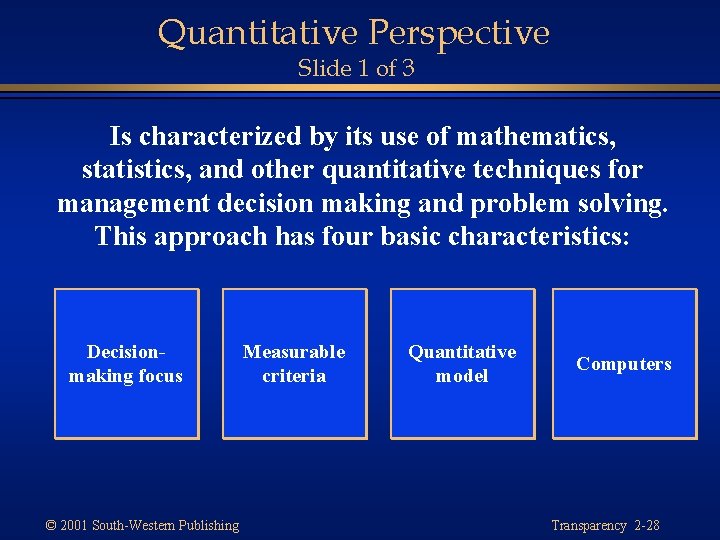 Quantitative Perspective
Slide 1 of 3

Is characterized by its use of mathematics, statistics, and other quantitative techniques for management decision making and problem solving. This approach has four basic characteristics:

Decision-making focus

Measurable criteria

Quantitative model

Computers

© 2001 South-Western Publishing

Transparency 2-28